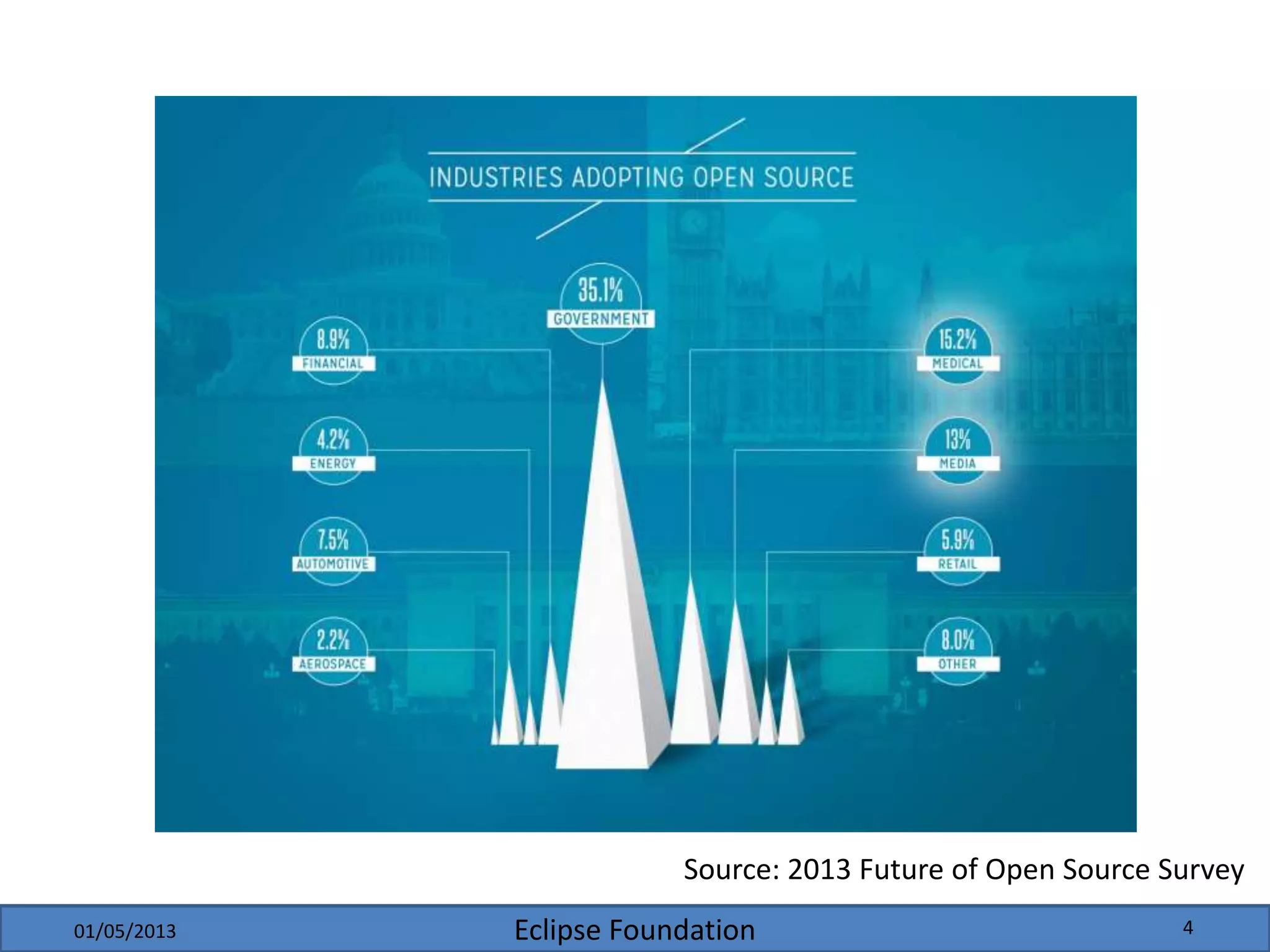 INDUSTRIES ADOPTING OPEN SOURCE

35.1%
GOVERNMENT

8.9%
FINANCIAL

4.2%
ENERGY

7.5%
AUTOMOTIVE

2.2%
AEROSPACE

15.2%
MEDICAL

13%
MEDIA

5.9%
RETAIL

8.0%
OTHER

Source: 2013 Future of Open Source Survey

01/05/2013

Eclipse Foundation

4